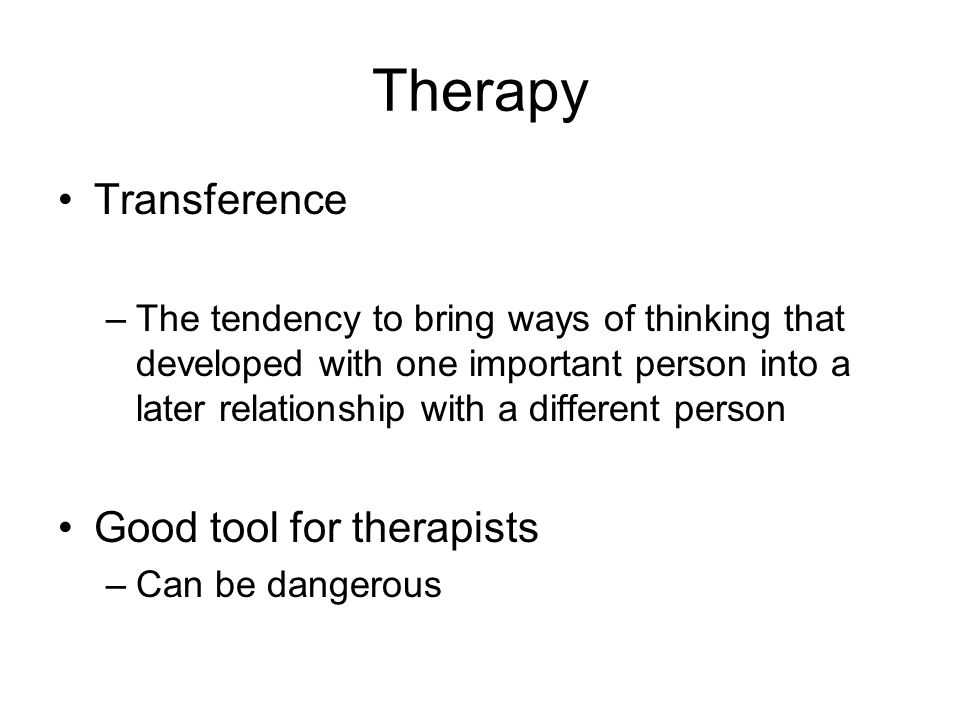 Therapy

• Transference

– The tendency to bring ways of thinking that developed with one important person into a later relationship with a different person

• Good tool for therapists

– Can be dangerous